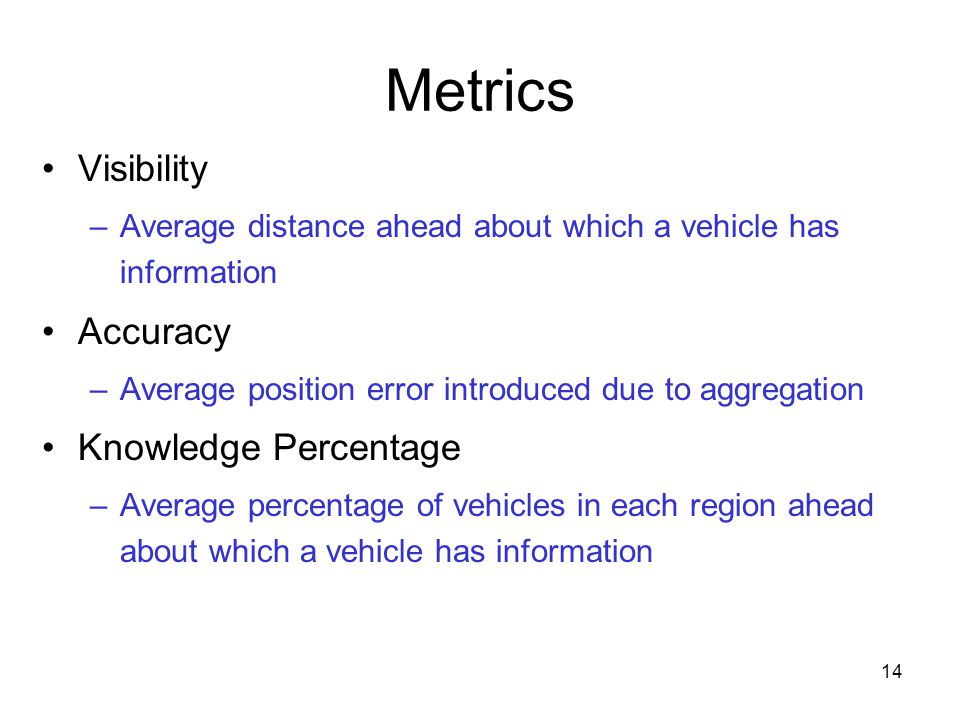 Metrics

• Visibility
  – Average distance ahead about which a vehicle has information
• Accuracy
  – Average position error introduced due to aggregation
• Knowledge Percentage
  – Average percentage of vehicles in each region ahead about which a vehicle has information

14